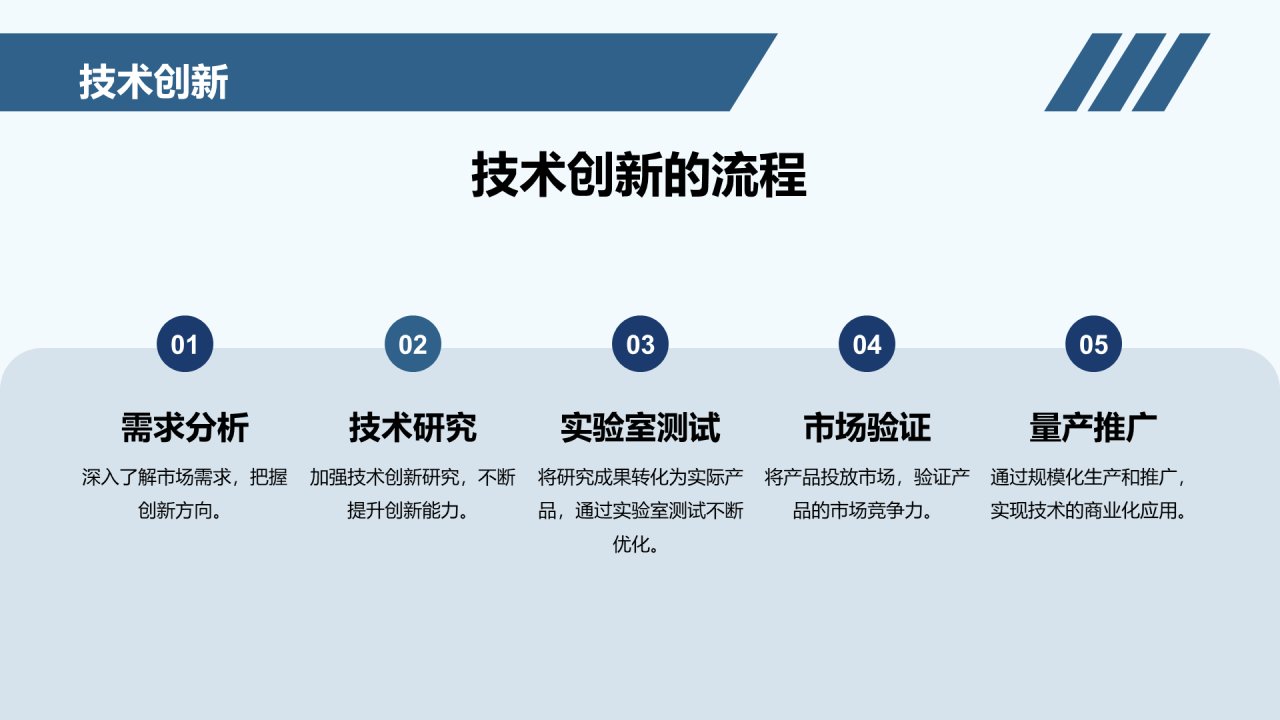 技术创新

技术创新的流程

01

需求分析

深入了解市场需求，把握创新方向。

02

技术研究

加强技术创新研究，不断提升创新能力。

03

实验室测试

将研究成果转化为实际产品，通过实验室测试不断优化。

04

市场验证

将产品投放市场，验证产品的市场竞争力。

05

量产推广

通过规模化生产和推广，实现技术的商业化应用。